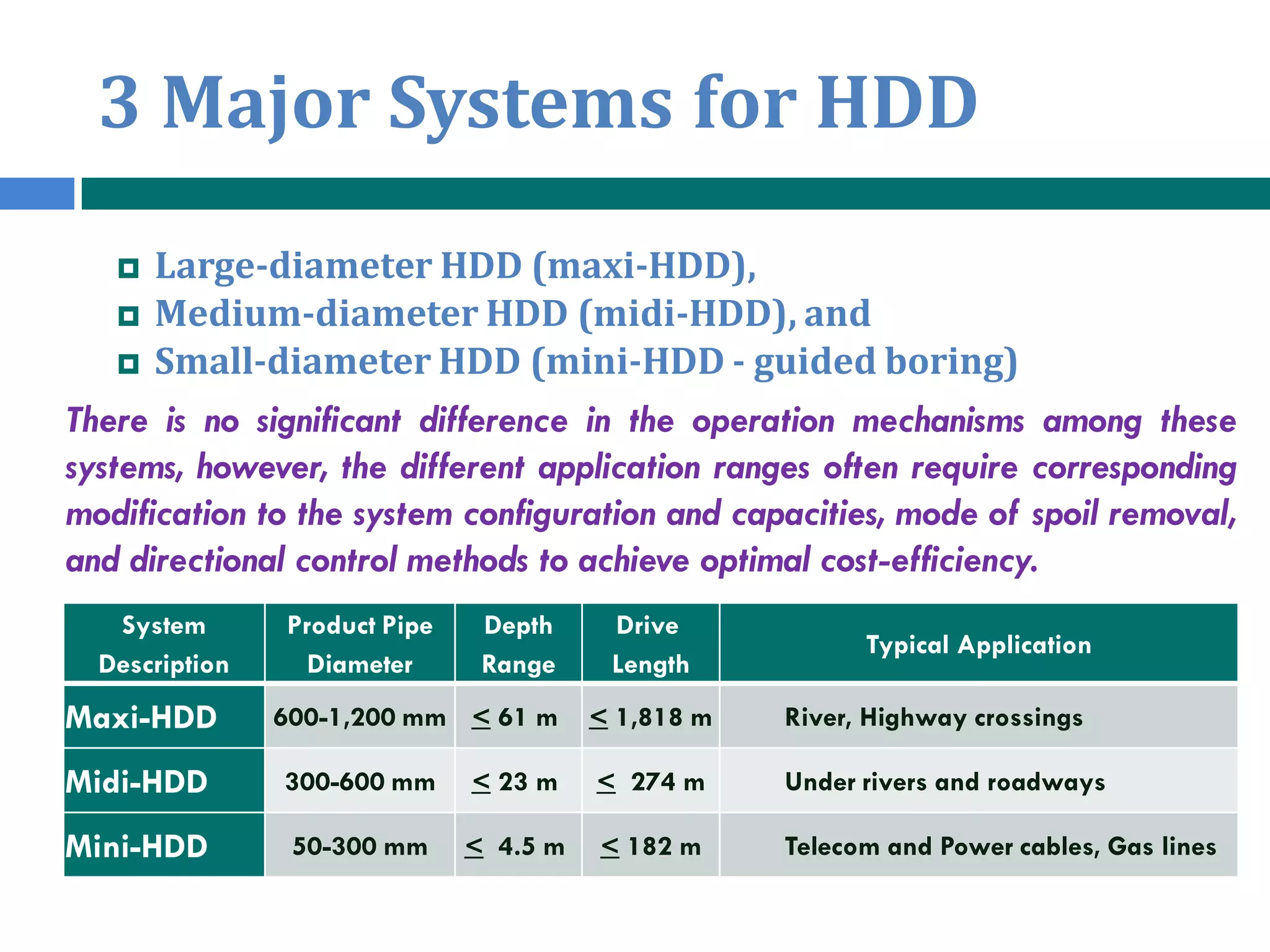 3 Major Systems for HDD

Large-diameter HDD (maxi-HDD),
Medium-diameter HDD (midi-HDD), and
Small-diameter HDD (mini-HDD - guided boring)

There is no significant difference in the operation mechanisms among these systems, however, the different application ranges often require corresponding modification to the system configuration and capacities, mode of spoil removal, and directional control methods to achieve optimal cost-efficiency.

| System Description | Product Pipe Diameter | Depth Range | Drive Length | Typical Application |
|---|---|---|---|---|
| Maxi-HDD | 600-1,200 mm | $\leq$ 61 m | $\leq$ 1,818 m | River, Highway crossings |
| Midi-HDD | 300-600 mm | $\leq$ 23 m | $\leq$ 274 m | Under rivers and roadways |
| Mini-HDD | 50-300 mm | $\leq$ 4.5 m | $\leq$ 182 m | Telecom and Power cables, Gas lines |